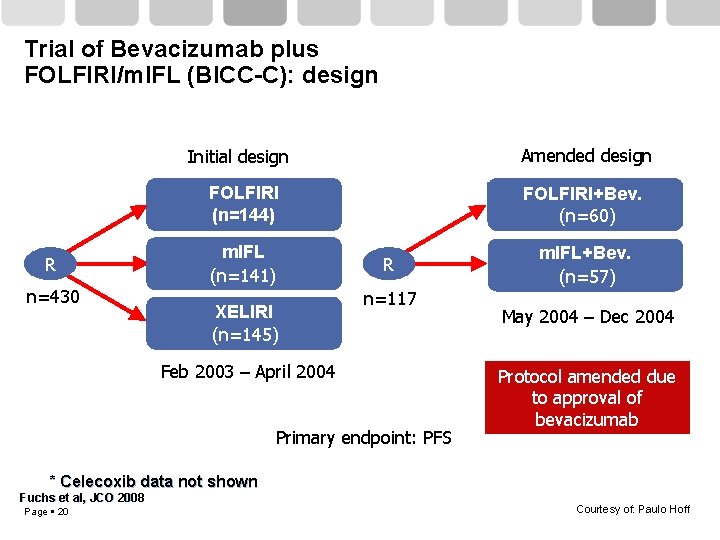 Trial of Bevacizumab plus FOLFIRI/mIFL (BICC-C): design

Initial design

R
n=430

FOLFIRI
(n=144)

mIFL
(n=141)

XELIRI
(n=145)

Feb 2003 – April 2004

Amended design

R
n=117

FOLFIRI+Bev.
(n=60)

mIFL+Bev.
(n=57)

May 2004 – Dec 2004

Protocol amended due to approval of bevacizumab

Primary endpoint: PFS

* Celecoxib data not shown
Fuchs et al, JCO 2008
Page ▪ 20

Courtesy of: Paulo Hoff